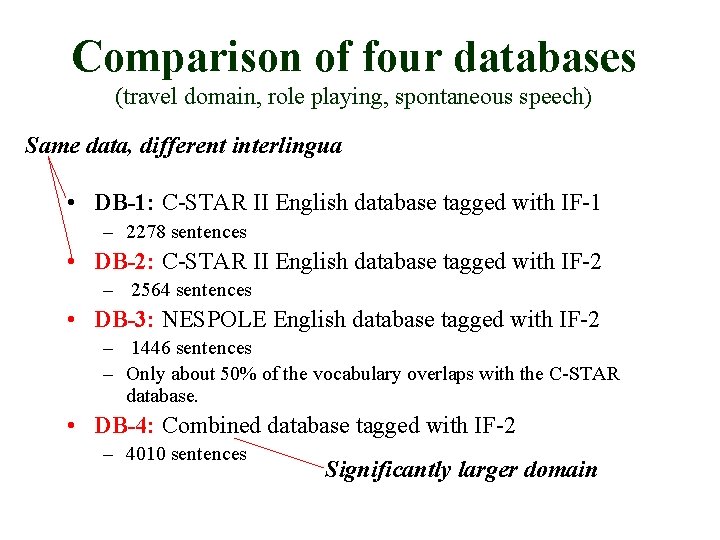 Comparison of four databases
(travel domain, role playing, spontaneous speech)

Same data, different interlingua

• DB-1: C-STAR II English database tagged with IF-1
– 2278 sentences
• DB-2: C-STAR II English database tagged with IF-2
– 2564 sentences
• DB-3: NESPOLE English database tagged with IF-2
– 1446 sentences
– Only about 50% of the vocabulary overlaps with the C-STAR database.
• DB-4: Combined database tagged with IF-2
– 4010 sentences

Significantly larger domain